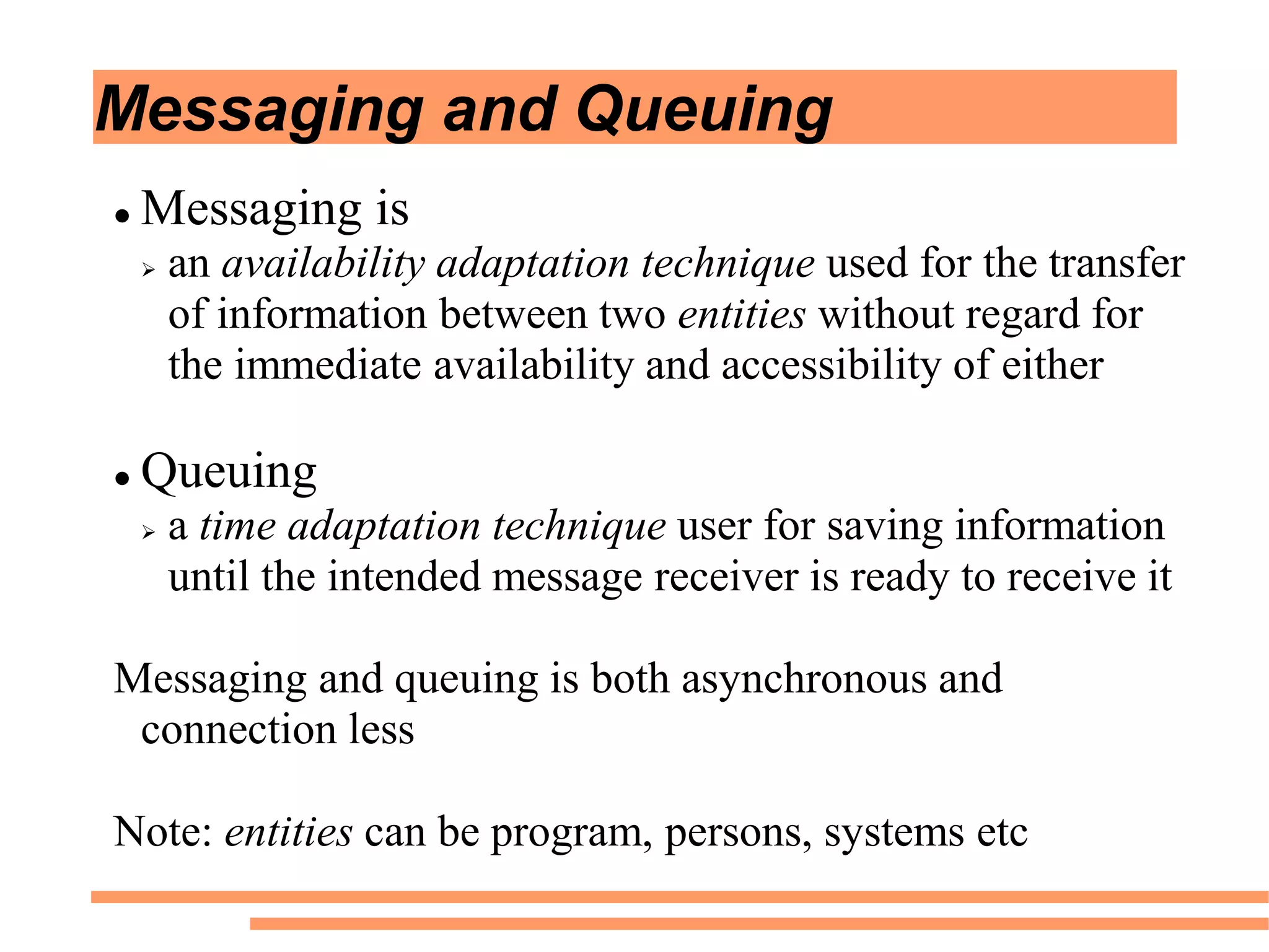 Messaging and Queuing

• Messaging is

➢ an availability adaptation technique used for the transfer of information between two entities without regard for the immediate availability and accessibility of either

• Queuing

➢ a time adaptation technique user for saving information until the intended message receiver is ready to receive it

Messaging and queuing is both asynchronous and connection less

Note: entities can be program, persons, systems etc